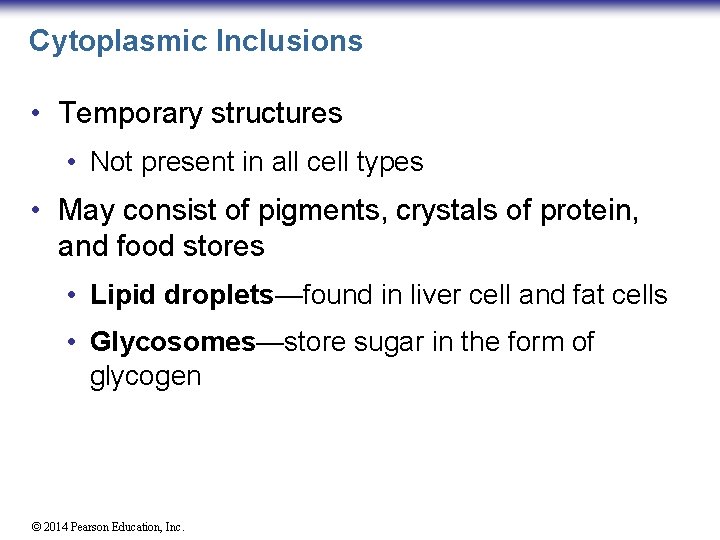 Cytoplasmic Inclusions

• Temporary structures

• Not present in all cell types

• May consist of pigments, crystals of protein, and food stores

• Lipid droplets—found in liver cell and fat cells

• Glycosomes—store sugar in the form of glycogen

© 2014 Pearson Education, Inc.